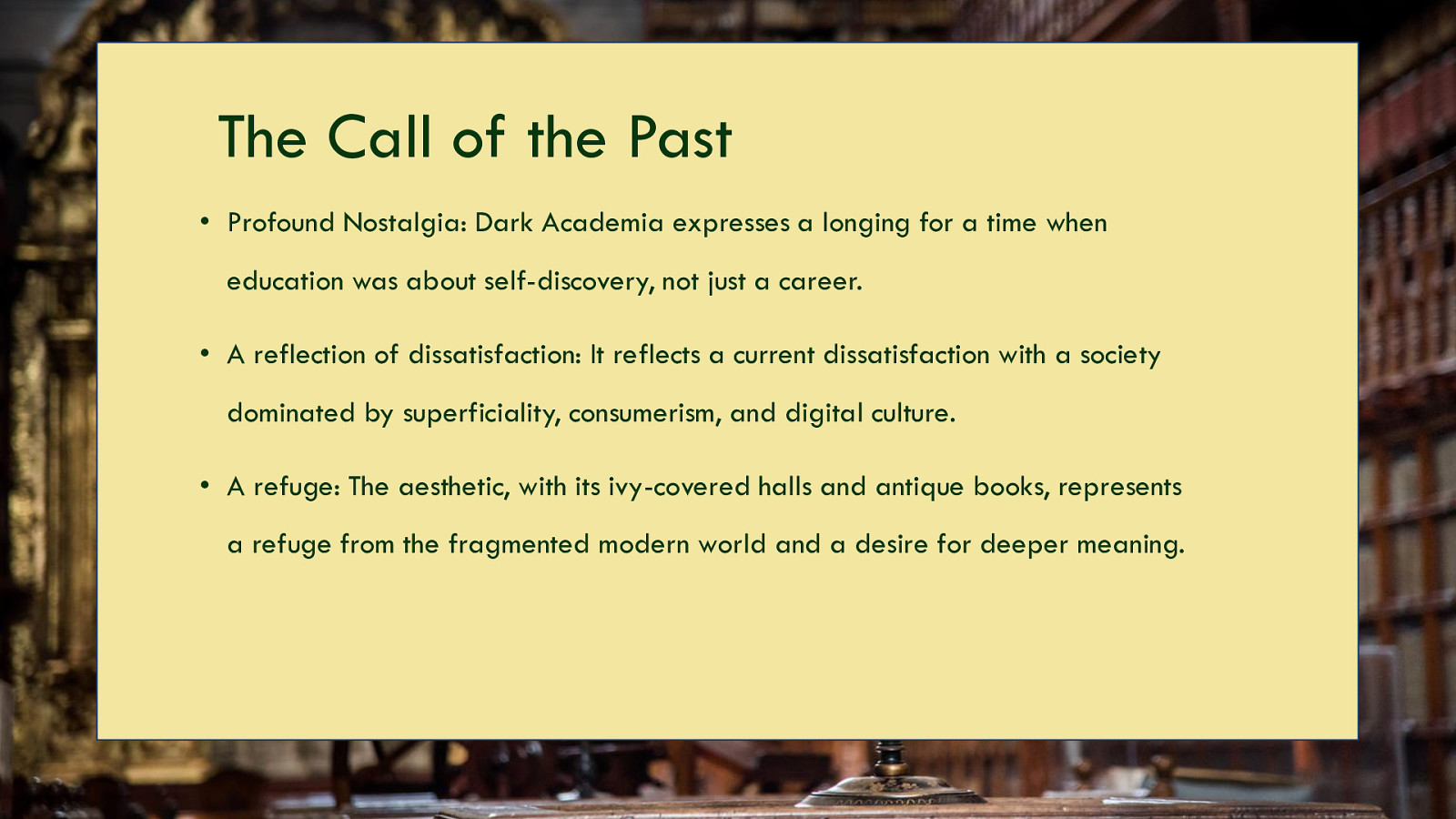 The Call of the Past

• Profound Nostalgia: Dark Academia expresses a longing for a time when education was about self-discovery, not just a career.

• A reflection of dissatisfaction: It reflects a current dissatisfaction with a society dominated by superficiality, consumerism, and digital culture.

• A refuge: The aesthetic, with its ivy-covered halls and antique books, represents a refuge from the fragmented modern world and a desire for deeper meaning.